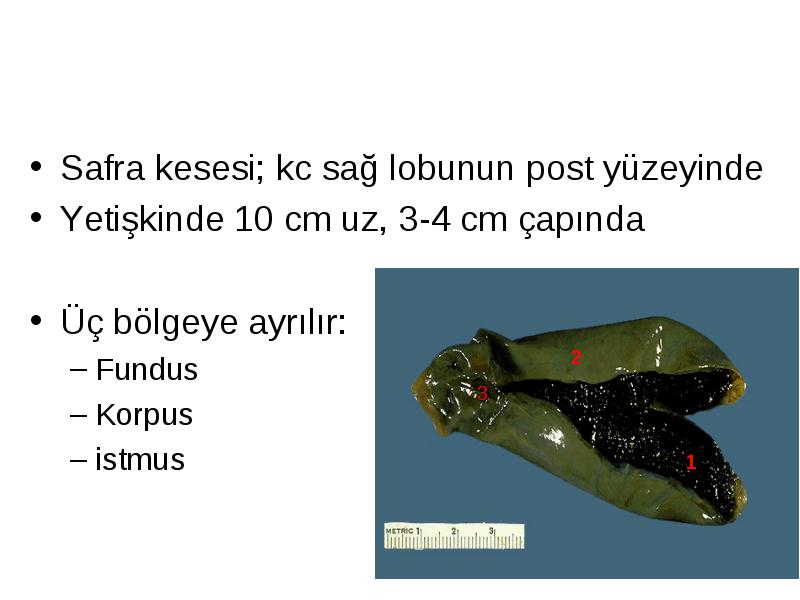 • Safra kesesi; kc sağ lobunun post yüzeyinde
• Yetişkinde 10 cm uz, 3-4 cm çapında

• Üç bölgeye ayrılır:
– Fundus
– Korpus
– istmus

2
3
1

METRIC 1 2 3